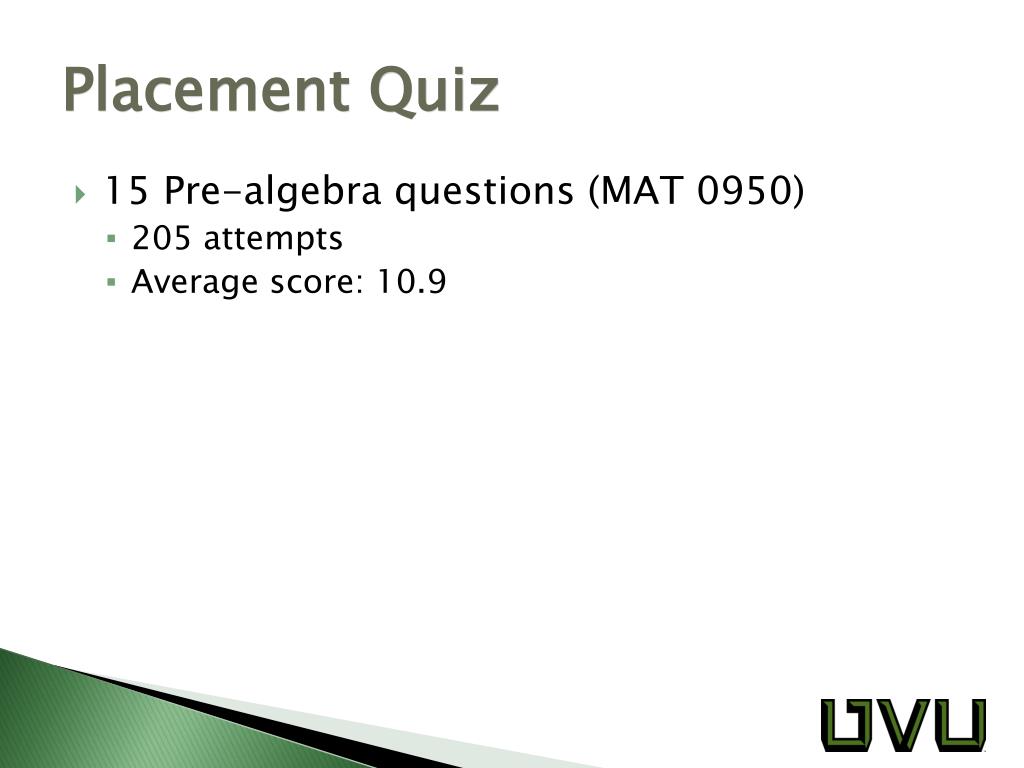 Placement Quiz

15 Pre-algebra questions (MAT 0950)
205 attempts
Average score: 10.9

UVU